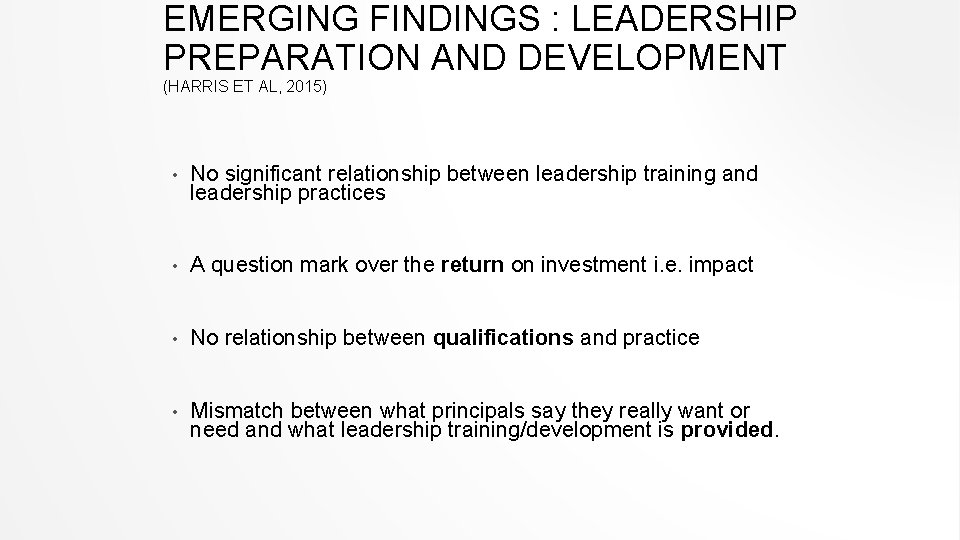 EMERGING FINDINGS : LEADERSHIP PREPARATION AND DEVELOPMENT
(HARRIS ET AL, 2015)

• No significant relationship between leadership training and leadership practices

• A question mark over the return on investment i.e. impact

• No relationship between qualifications and practice

• Mismatch between what principals say they really want or need and what leadership training/development is provided.